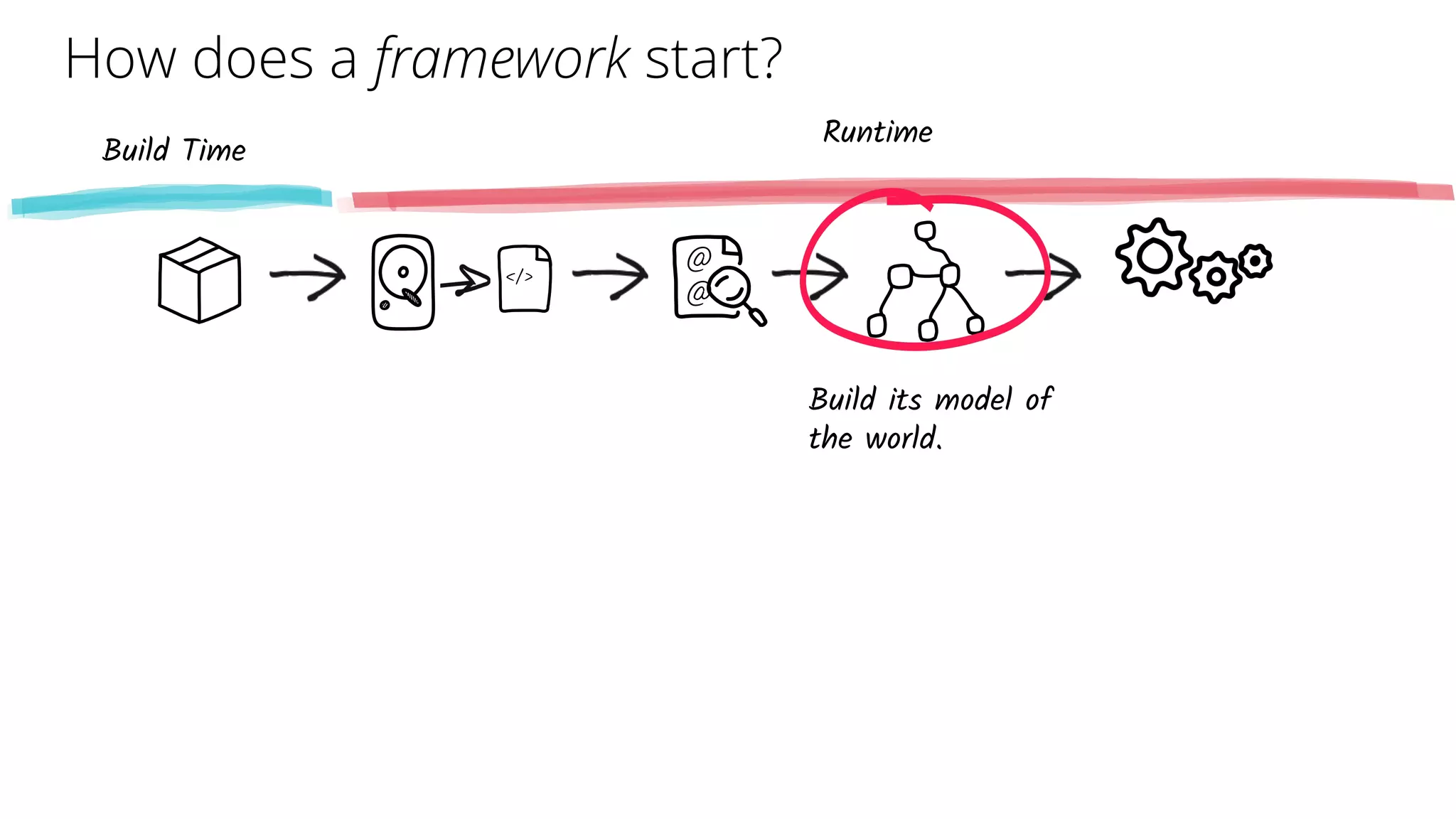 How does a framework start?

Build Time

Runtime

</>

@

@

Build its model of the world.